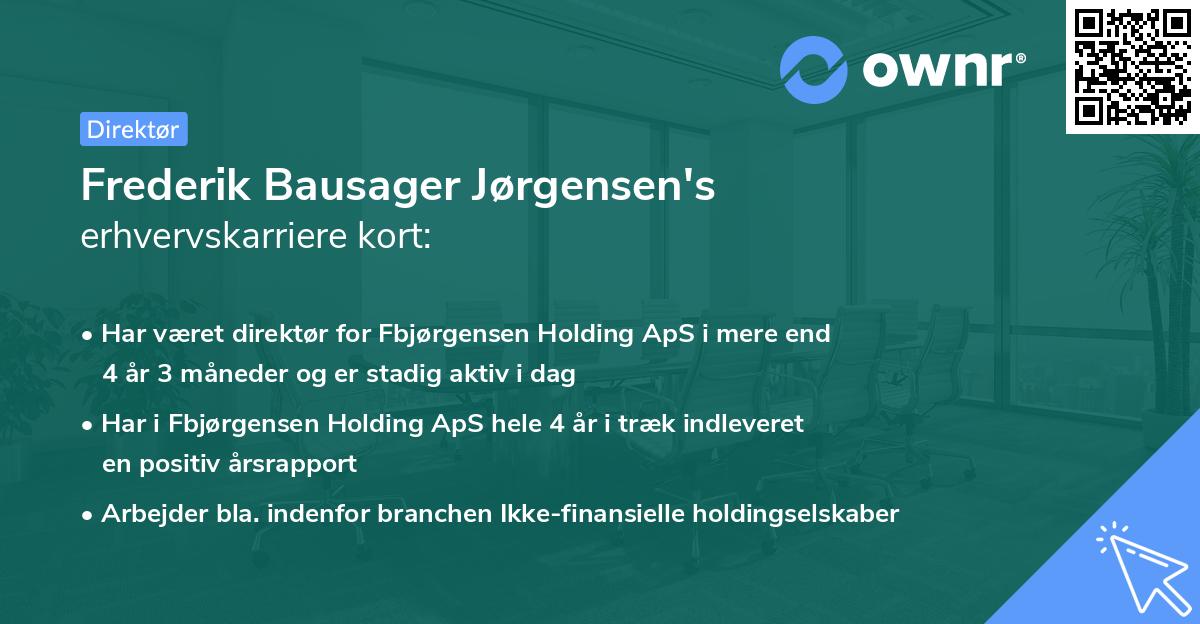 ownr®

Direktør

Frederik Bausager Jørgensen's erhvervskarriere kort:

• Har været direktør for Fbjørgensen Holding ApS i mere end 4 år 3 måneder og er stadig aktiv i dag

• Har i Fbjørgensen Holding ApS hele 4 år i træk indleveret en positiv årsrapport

• Arbejder bla. indenfor branchen Ikke-finansielle holdingselskaber